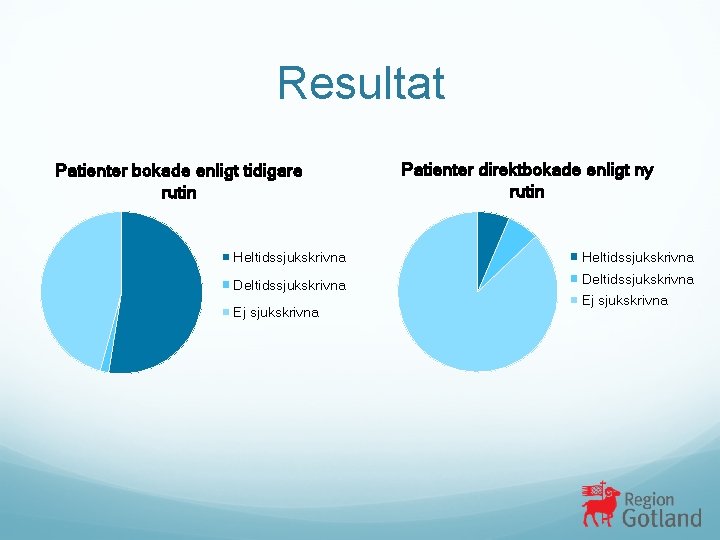 Resultat

Patienter bokade enligt tidigare rutin

Heltidssjukskrivna
Deltidssjukskrivna
Ej sjukskrivna

Patienter direktbokade enligt ny rutin

Heltidssjukskrivna
Deltidssjukskrivna
Ej sjukskrivna

Region Gotland